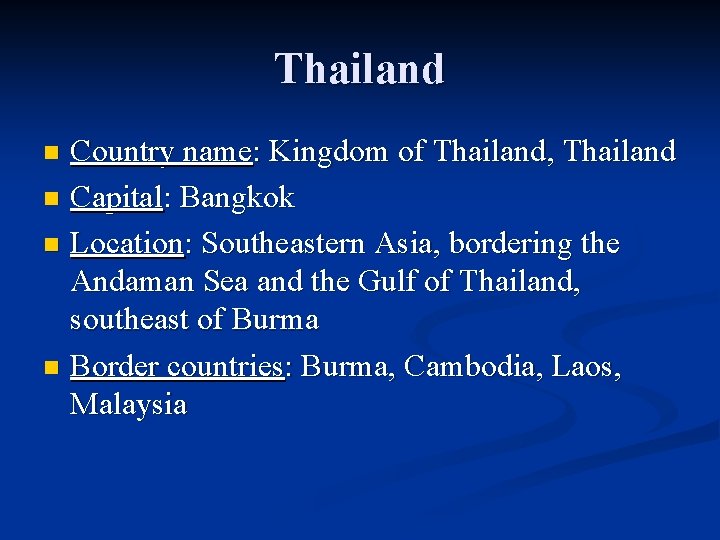 Thailand

- Country name: Kingdom of Thailand, Thailand
- Capital: Bangkok
- Location: Southeastern Asia, bordering the Andaman Sea and the Gulf of Thailand, southeast of Burma
- Border countries: Burma, Cambodia, Laos, Malaysia